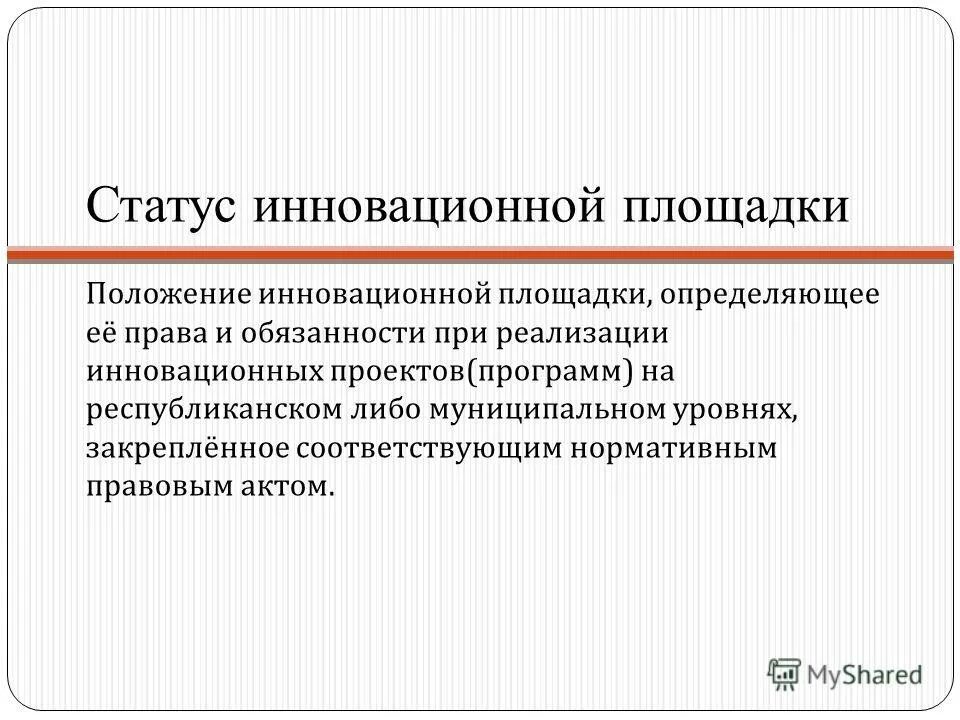 Статус инновационной площадки

Положение инновационной площадки, определяющее её права и обязанности при реализации инновационных проектов(программ) на республиканском либо муниципальном уровнях, закреплённое соответствующим нормативным правовым актом.

MyShared